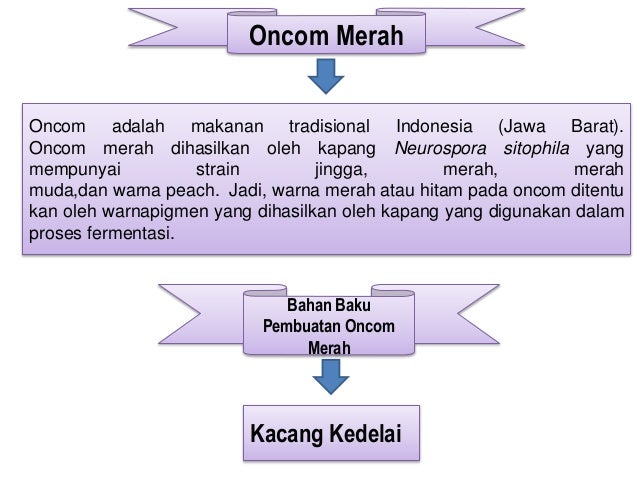 Oncom Merah

Oncom adalah makanan tradisional Indonesia (Jawa Barat). Oncom merah dihasilkan oleh kapang Neurospora sitophila yang mempunyai strain jingga, merah, merah muda,dan warna peach. Jadi, warna merah atau hitam pada oncom ditentu kan oleh warnapigmen yang dihasilkan oleh kapang yang digunakan dalam proses fermentasi.

Bahan Baku Pembuatan Oncom Merah

Kacang Kedelai